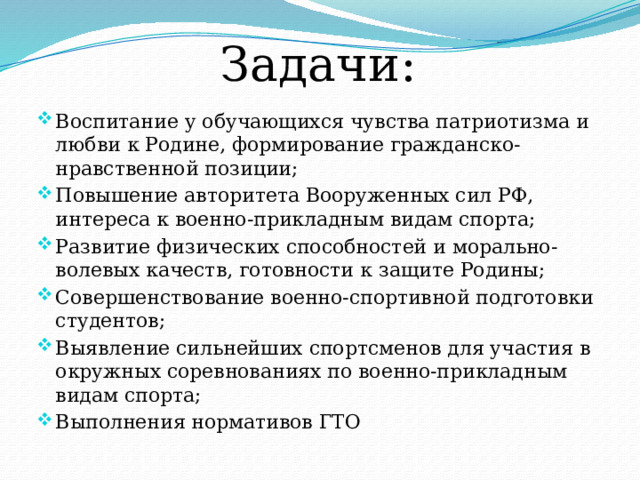 Задачи:

Воспитание у обучающихся чувства патриотизма и любви к Родине, формирование гражданско-нравственной позиции;

Повышение авторитета Вооруженных сил РФ, интереса к военно-прикладным видам спорта;

Развитие физических способностей и морально-волевых качеств, готовности к защите Родины;

Совершенствование военно-спортивной подготовки студентов;

Выявление сильнейших спортсменов для участия в окружных соревнованиях по военно-прикладным видам спорта;

Выполнения нормативов ГТО